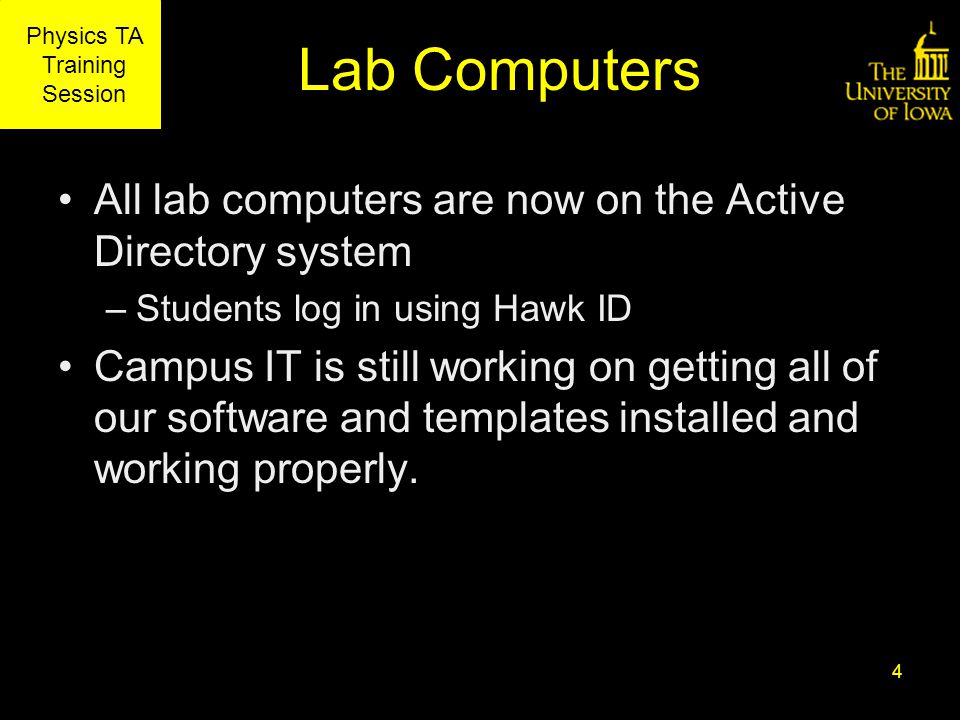 Physics TA Training Session

Lab Computers

THE UNIVERSITY OF IOWA

• All lab computers are now on the Active Directory system
– Students log in using Hawk ID
• Campus IT is still working on getting all of our software and templates installed and working properly.

4